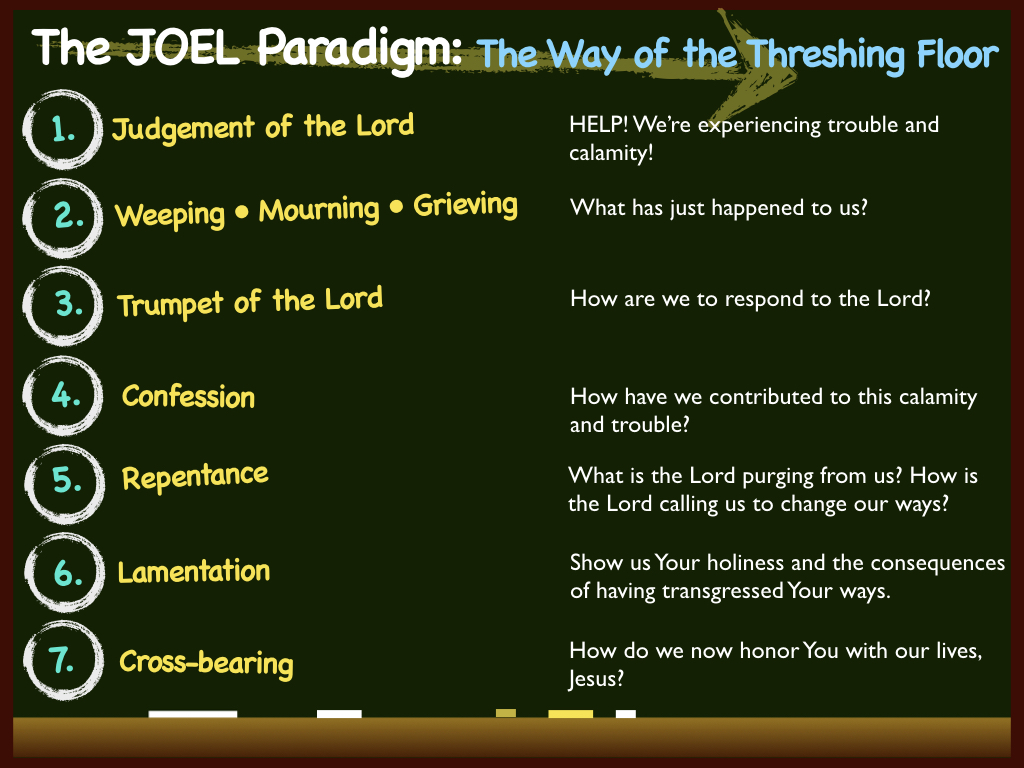 The JOEL Paradigm: The Way of the Threshing Floor

1. Judgement of the Lord

HELP! We're experiencing trouble and calamity!

2. Weeping ● Mourning ● Grieving

What has just happened to us?

3. Trumpet of the Lord

How are we to respond to the Lord?

4. Confession

How have we contributed to this calamity and trouble?

5. Repentance

What is the Lord purging from us? How is the Lord calling us to change our ways?

6. Lamentation

Show us Your holiness and the consequences of having transgressed Your ways.

7. Cross-bearing

How do we now honor You with our lives, Jesus?